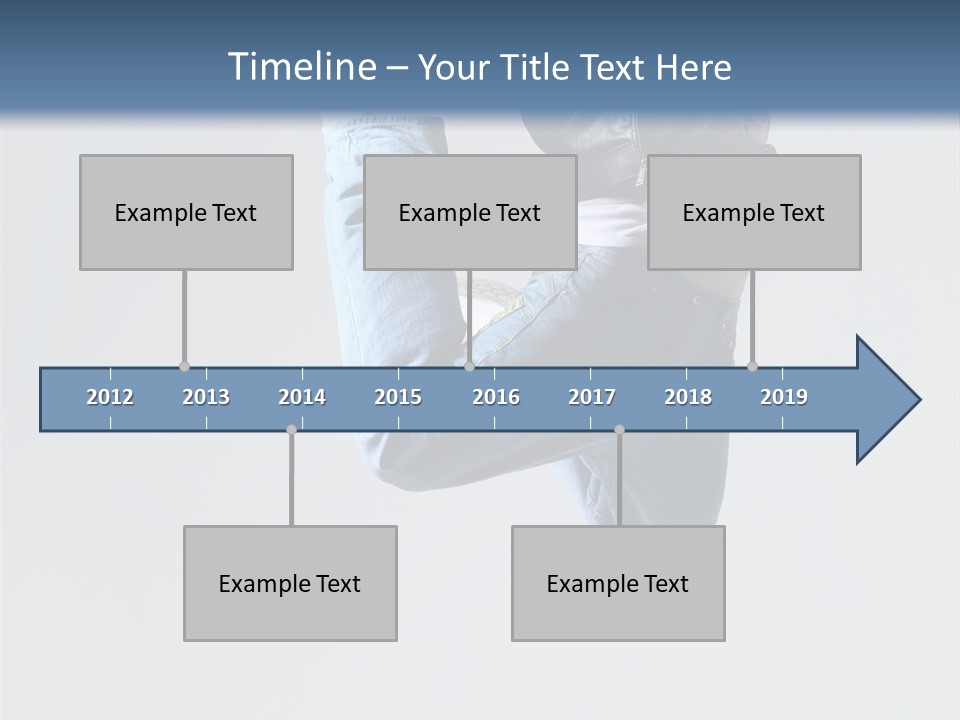 Timeline – Your Title Text Here

Example Text

Example Text

Example Text

2012 2013 2014 2015 2016 2017 2018 2019

Example Text

Example Text